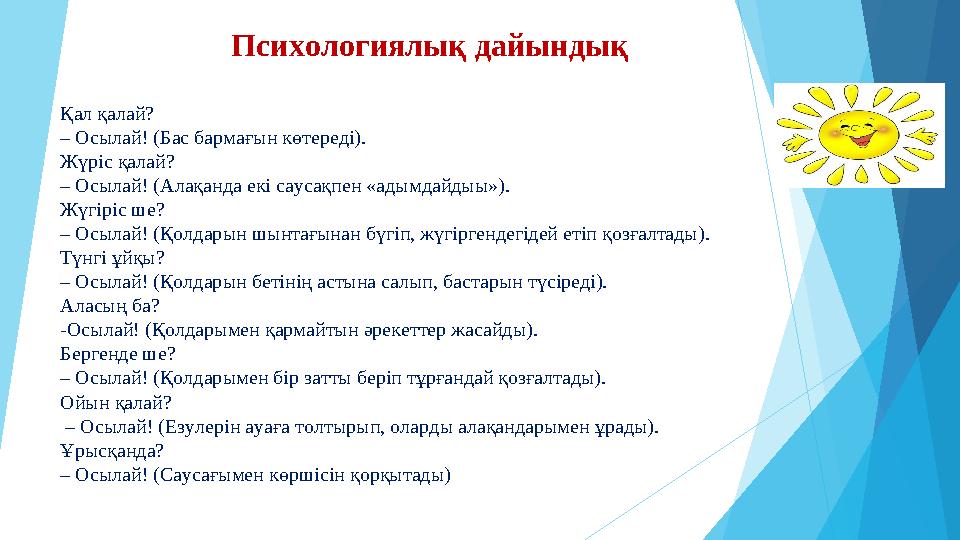 Психологиялық дайындық

Қал қалай?
– Осылай! (Бас бармағын көтереді).
Жүріс қалай?
– Осылай! (Алақанда екі саусақпен «адымдайдыы»).
Жүгіріс ше?
– Осылай! (Қолдарын шынтағынан бүгіп, жүгіргендегідей етіп қозғалтады).
Түнгі ұйқы?
– Осылай! (Қолдарын бетінің астына салып, бастарын түсіреді).
Аласың ба?
-Осылай! (Қолдарымен қармайтын әрекеттер жасайды).
Бергенде ше?
– Осылай! (Қолдарымен бір затты беріп тұрғандай қозғалтады).
Ойын қалай?
– Осылай! (Езулерін ауаға толтырып, оларды алақандарымен ұрады).
Ұрысқанда?
– Осылай! (Саусағымен көршісін қорқытады)